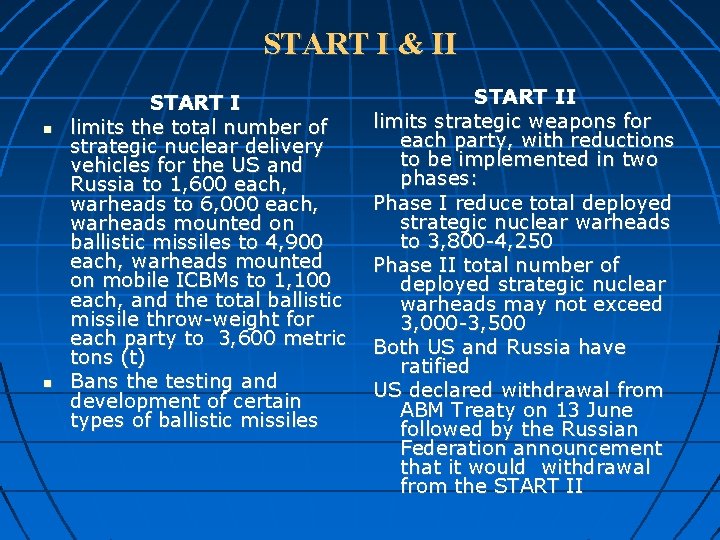 START I & II

START I

- limits the total number of strategic nuclear delivery vehicles for the US and Russia to 1,600 each, warheads to 6,000 each, warheads mounted on ballistic missiles to 4,900 each, warheads mounted on mobile ICBMs to 1,100 each, and the total ballistic missile throw-weight for each party to  3,600 metric tons (t)
- Bans the testing and development of certain types of ballistic missiles

START II

limits strategic weapons for each party, with reductions to be implemented in two phases:

Phase I reduce total deployed strategic nuclear warheads to 3,800-4,250

Phase II total number of deployed strategic nuclear warheads may not exceed 3,000-3,500

Both US and Russia have ratified

US declared withdrawal from ABM Treaty on 13 June followed by the Russian Federation announcement that it would  withdrawal from the START II